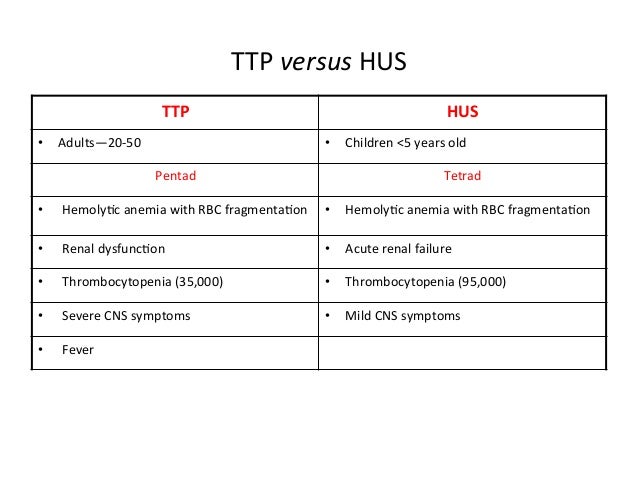 TTP versus HUS

| TTP | HUS |
|---|---|
| • Adults—20-50 | • Children <5 years old |
| Pentad | Tetrad |
| • Hemolytic anemia with RBC fragmentation | • Hemolytic anemia with RBC fragmentation |
| • Renal dysfunction | • Acute renal failure |
| • Thrombocytopenia (35,000) | • Thrombocytopenia (95,000) |
| • Severe CNS symptoms | • Mild CNS symptoms |
| • Fever | |